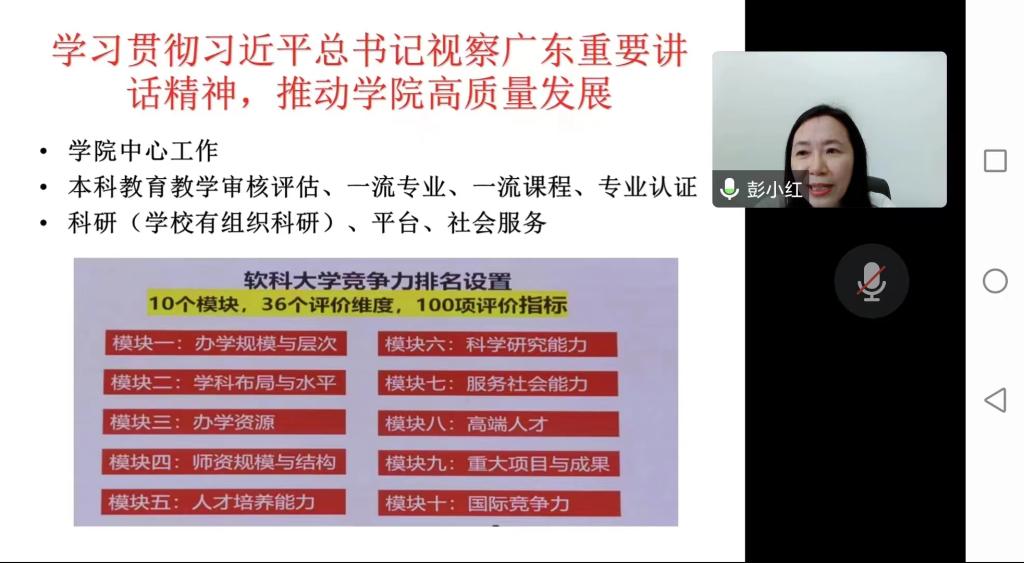 学习贯彻习近平总书记视察广东重要讲话精神，推动学院高质量发展

• 学院中心工作
• 本科教育教学审核评估、一流专业、一流课程、专业认证
• 科研（学校有组织科研）、平台、社会服务

软科大学竞争力排名设置
10个模块，36个评价维度，100项评价指标

模块一：办学规模与层次
模块二：学科布局与水平
模块三：办学资源
模块四：师资规模与结构
模块五：人才培养能力
模块六：科学研究能力
模块七：服务社会能力
模块八：高端人才
模块九：重大项目与成果
模块十：国际竞争力

彭小红